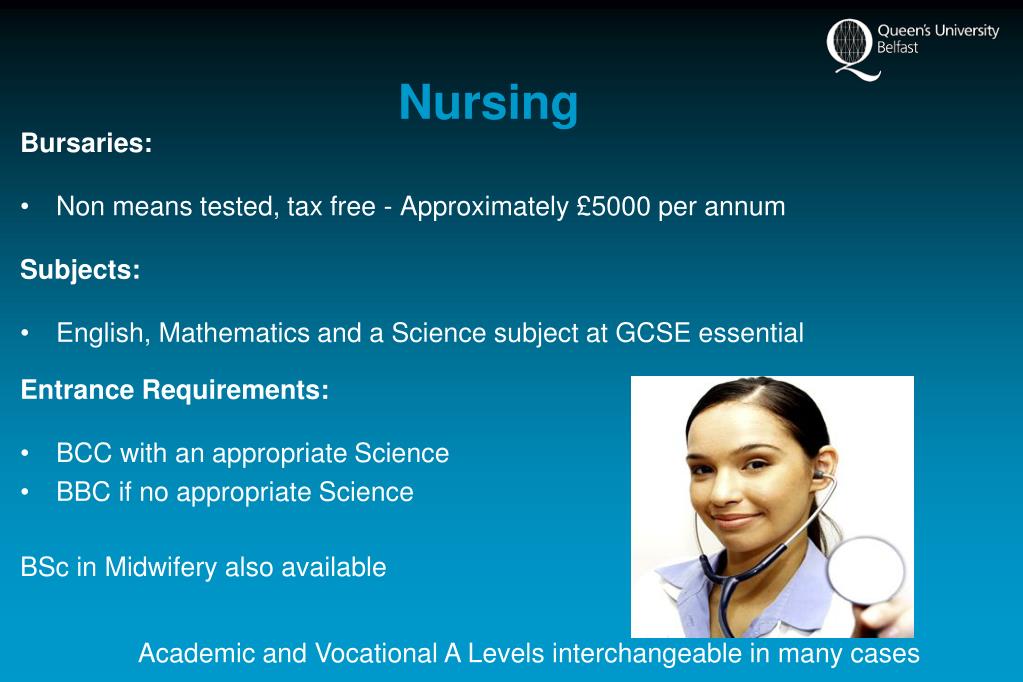 Queen's University Belfast

Nursing

Bursaries:

• Non means tested, tax free - Approximately £5000 per annum

Subjects:

• English, Mathematics and a Science subject at GCSE essential

Entrance Requirements:

• BCC with an appropriate Science
• BBC if no appropriate Science

BSc in Midwifery also available

Academic and Vocational A Levels interchangeable in many cases